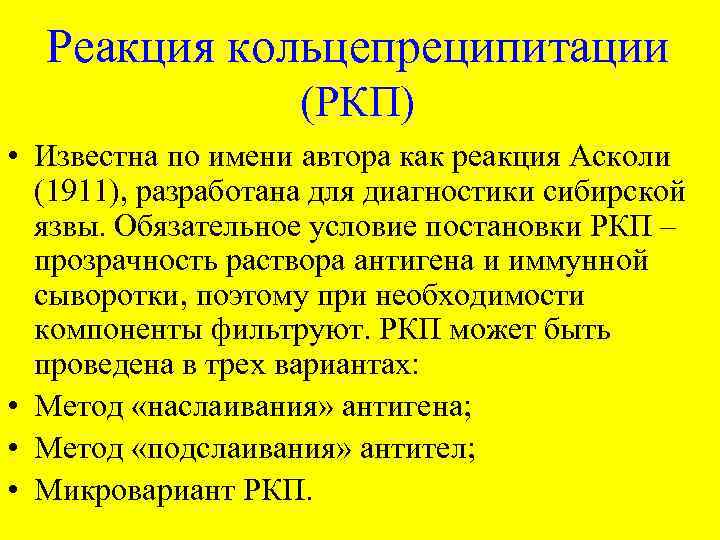 Реакция кольцепреципитации (РКП)

• Известна по имени автора как реакция Асколи (1911), разработана для диагностики сибирской язвы. Обязательное условие постановки РКП – прозрачность раствора антигена и иммунной сыворотки, поэтому при необходимости компоненты фильтруют. РКП может быть проведена в трех вариантах:
• Метод «наслаивания» антигена;
• Метод «подслаивания» антител;
• Микровариант РКП.